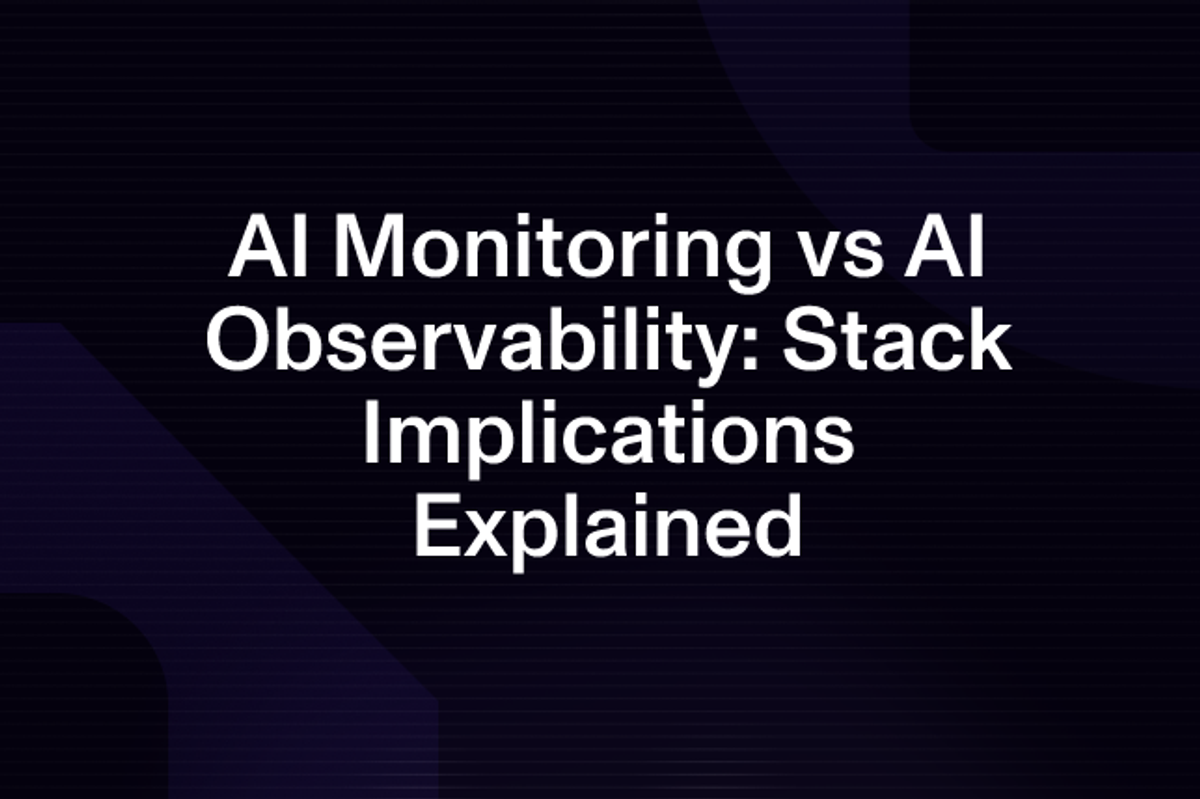 AI Monitoring vs AI Observability: Stack Implications Explained